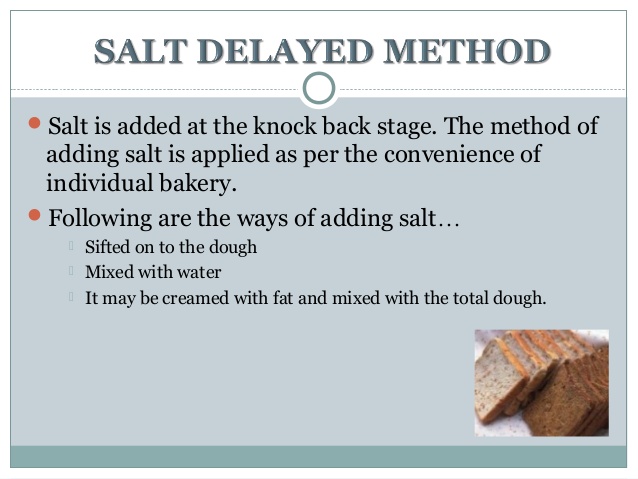 SALT DELAYED METHOD

Salt is added at the knock back stage. The method of adding salt is applied as per the convenience of individual bakery.

Following are the ways of adding salt…

Sifted on to the dough

Mixed with water

It may be creamed with fat and mixed with the total dough.